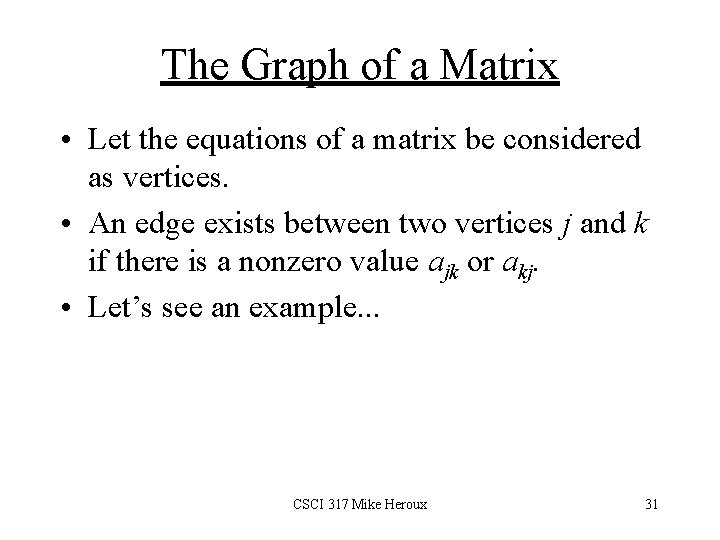 The Graph of a Matrix

• Let the equations of a matrix be considered as vertices.

• An edge exists between two vertices $j$ and $k$ if there is a nonzero value $a_{jk}$ or $a_{kj}$.

• Let's see an example...

CSCI 317 Mike Heroux

31